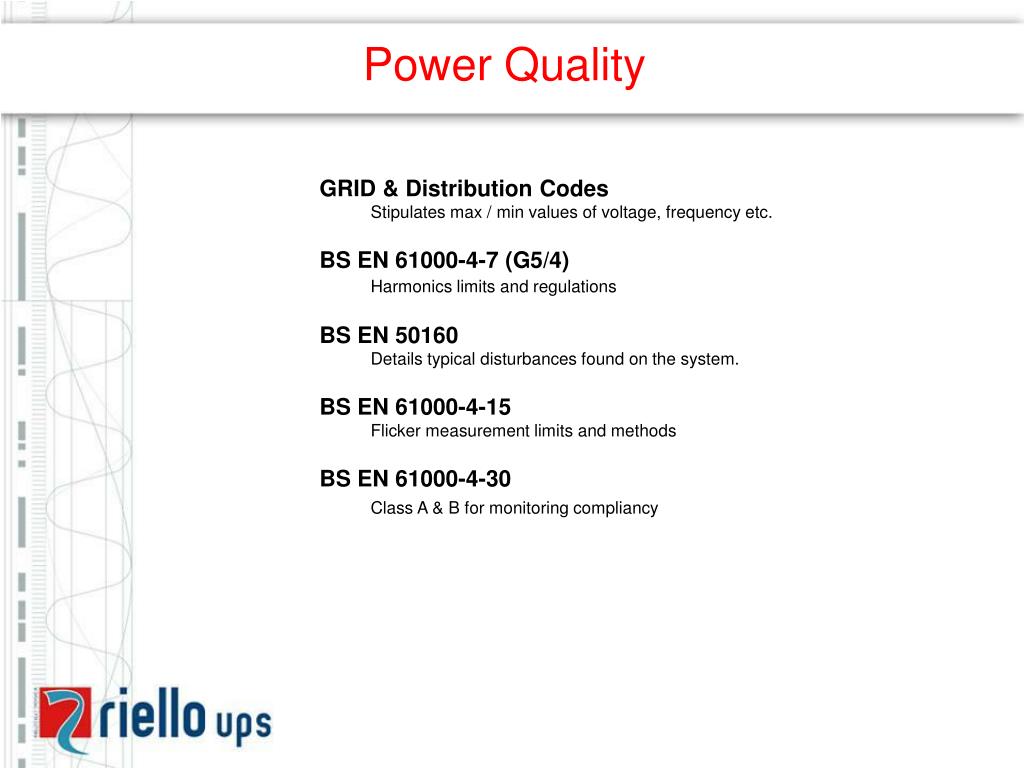 Power Quality

GRID & Distribution Codes
Stipulates max / min values of voltage, frequency etc.

BS EN 61000-4-7 (G5/4)
Harmonics limits and regulations

BS EN 50160
Details typical disturbances found on the system.

BS EN 61000-4-15
Flicker measurement limits and methods

BS EN 61000-4-30
Class A & B for monitoring compliancy

riello ups